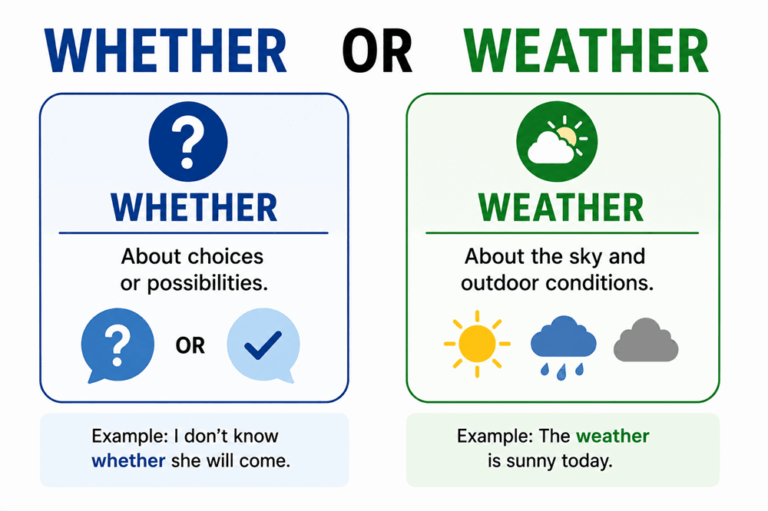 WHETHER OR WEATHER

?

WHETHER

About choices or possibilities.

?

OR

Example: I don't know whether she will come.

WEATHER

About the sky and outdoor conditions.

Example: The weather is sunny today.